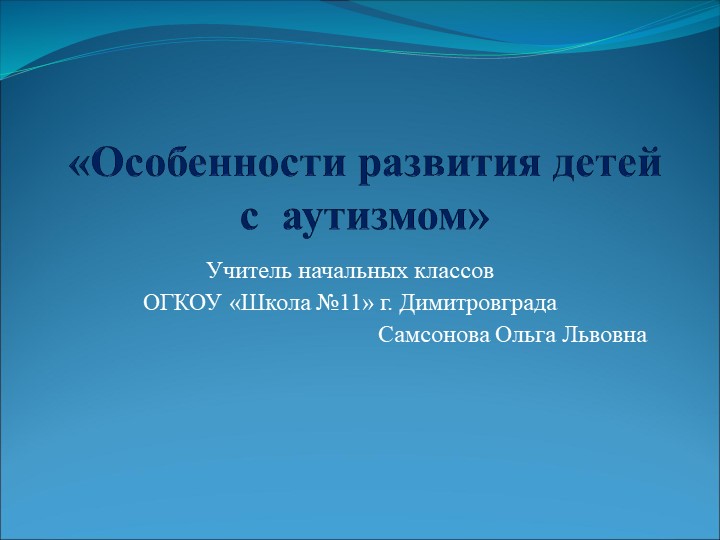 «Особенности развития детей с аутизмом»

Учитель начальных классов
ОГКОУ «Школа №11» г. Димитровграда
Самсонова Ольга Львовна